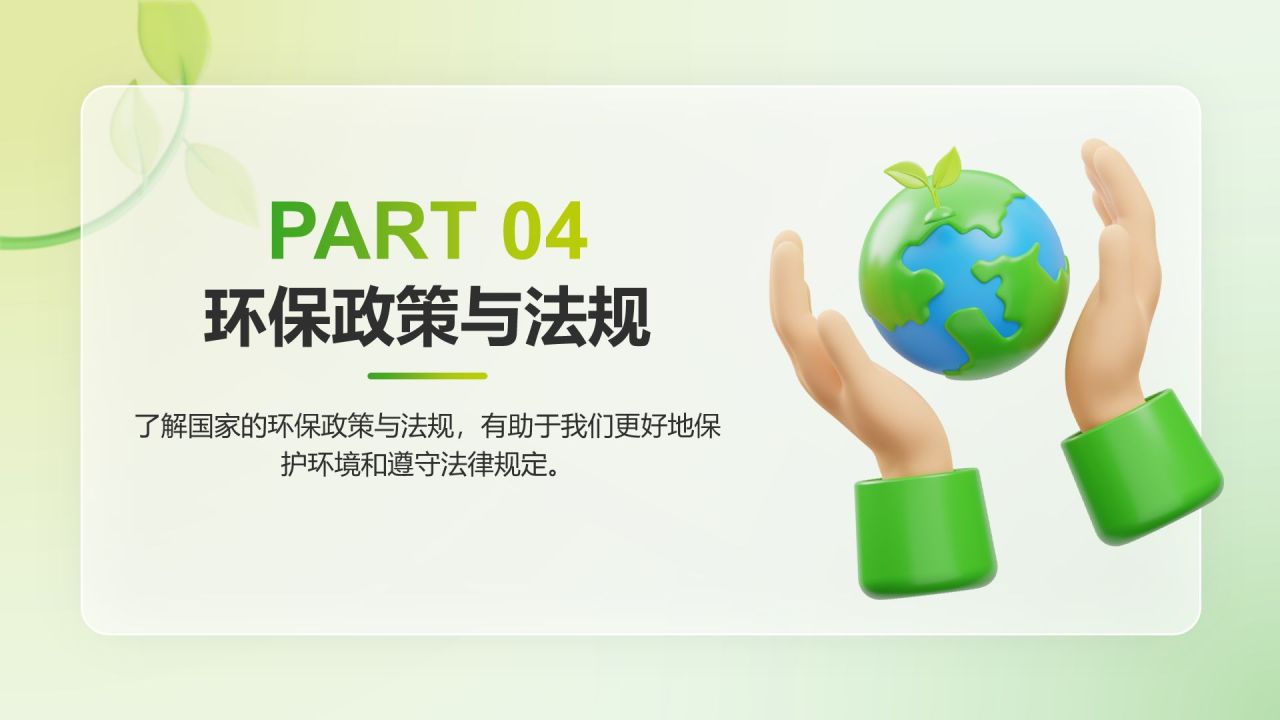 PART 04
环保政策与法规

了解国家的环保政策与法规，有助于我们更好地保护环境和遵守法律规定。